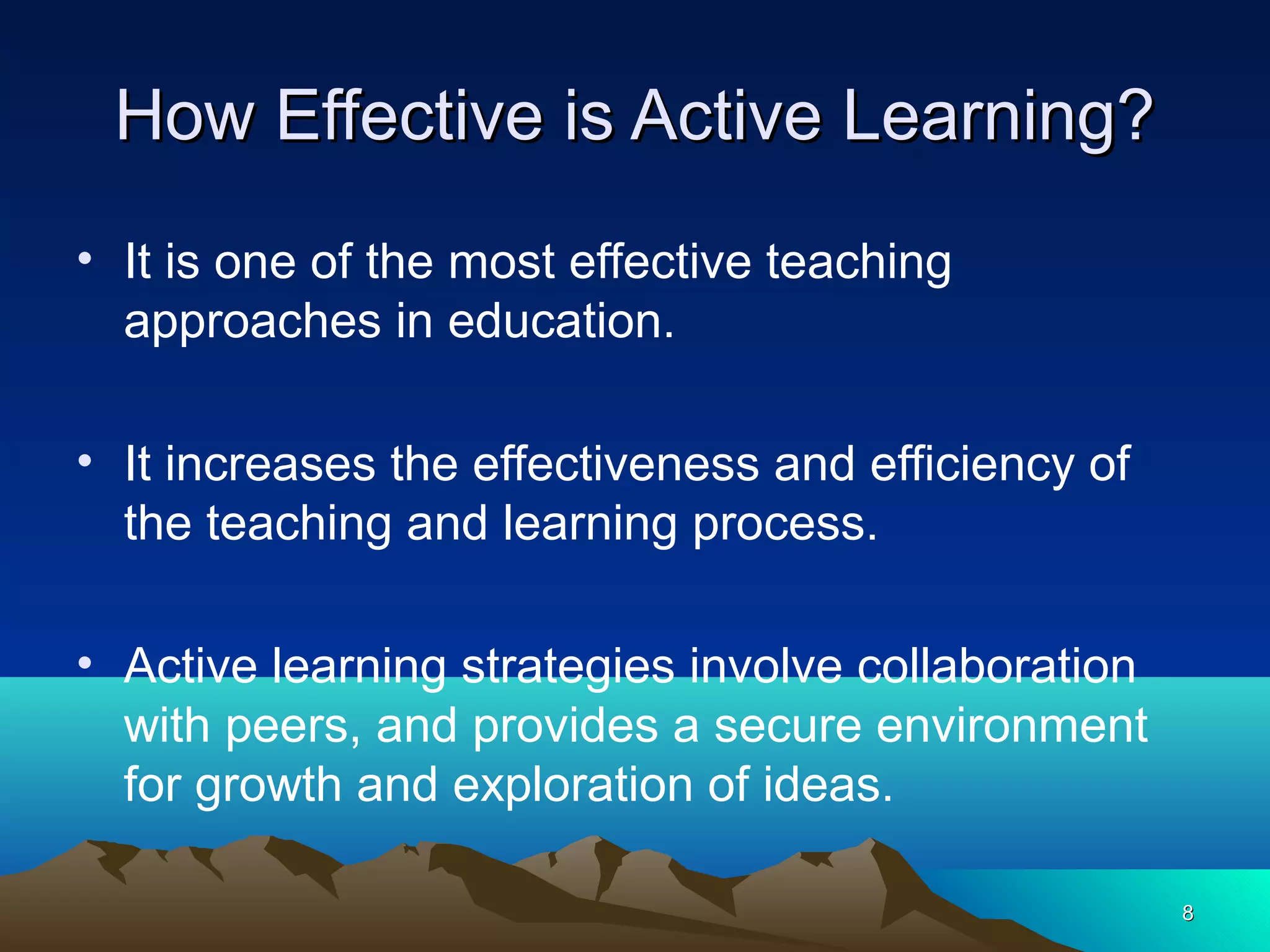 How Effective is Active Learning?

• It is one of the most effective teaching approaches in education.

• It increases the effectiveness and efficiency of the teaching and learning process.

• Active learning strategies involve collaboration with peers, and provides a secure environment for growth and exploration of ideas.

8